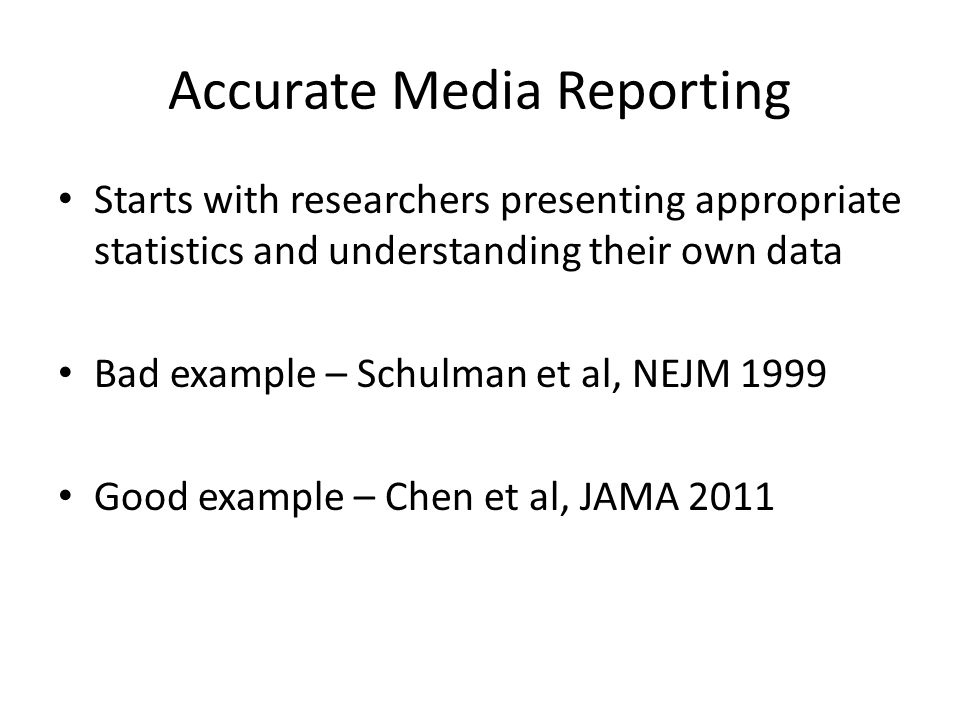 Accurate Media Reporting

• Starts with researchers presenting appropriate statistics and understanding their own data

• Bad example – Schulman et al, NEJM 1999

• Good example – Chen et al, JAMA 2011